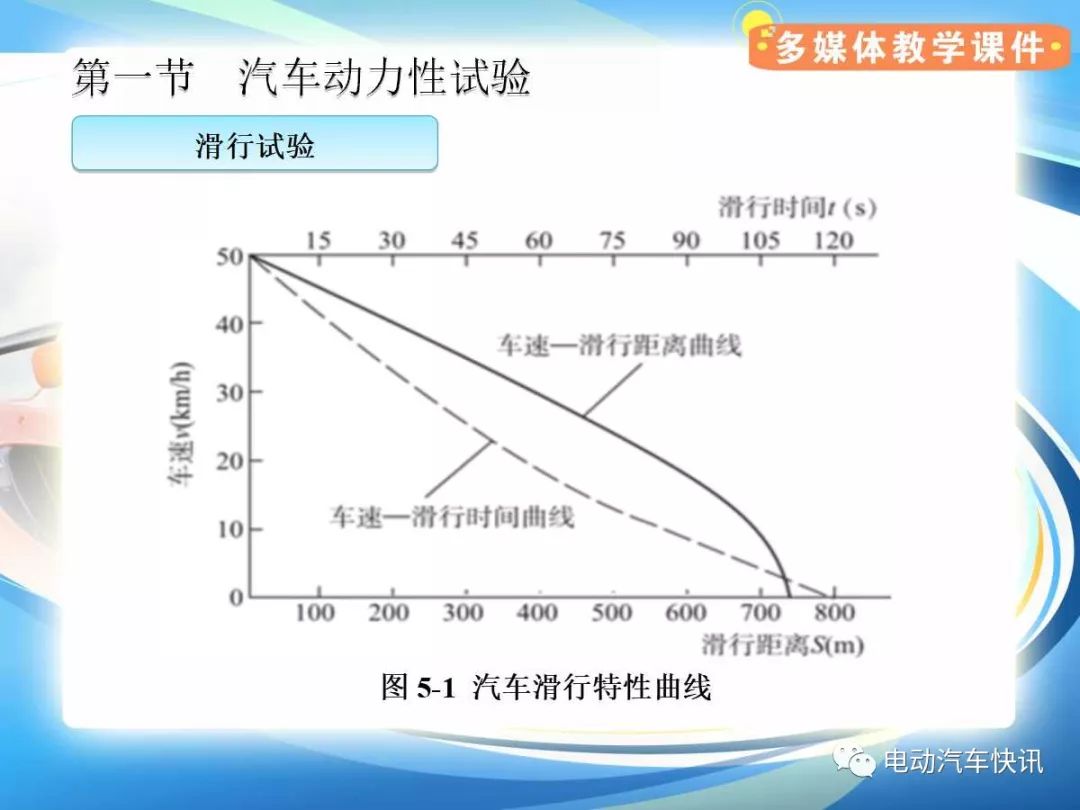 多媒体教学课件

第一节　汽车动力性试验

滑行试验

滑行时间$t$ (s)

15 30 45 60 75 90 105 120

50
40
30
20
10
0

车速v(km/h)

车速—滑行距离曲线

车速—滑行时间曲线

100 200 300 400 500 600 700 800

滑行距离$S$(m)

图 5-1 汽车滑行特性曲线

电动汽车快讯